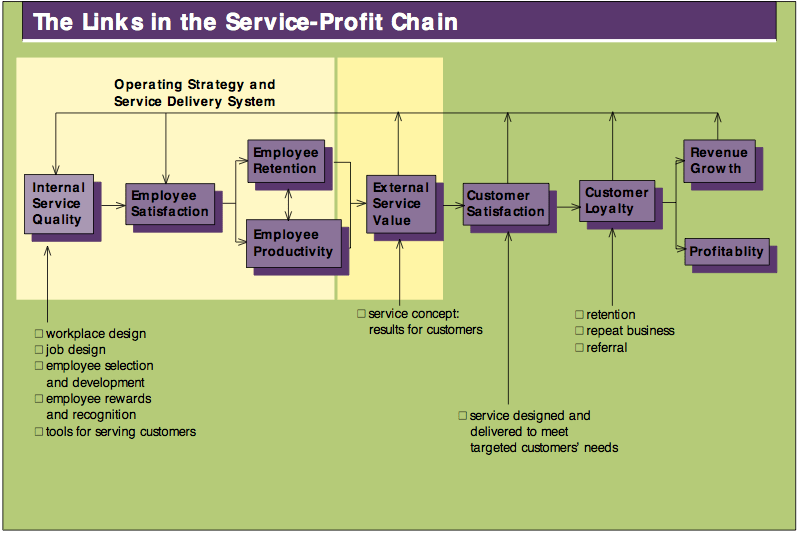 The Links in the Service-Profit Chain

Operating Strategy and Service Delivery System

Internal Service Quality

Employee Satisfaction

Employee Retention

Employee Productivity

External Service Value

Customer Satisfaction

Customer Loyalty

Revenue Growth

Profitablity

□ workplace design
□ job design
□ employee selection and development
□ employee rewards and recognition
□ tools for serving customers

□ service concept: results for customers

□ service designed and delivered to meet targeted customers' needs

□ retention
□ repeat business
□ referral